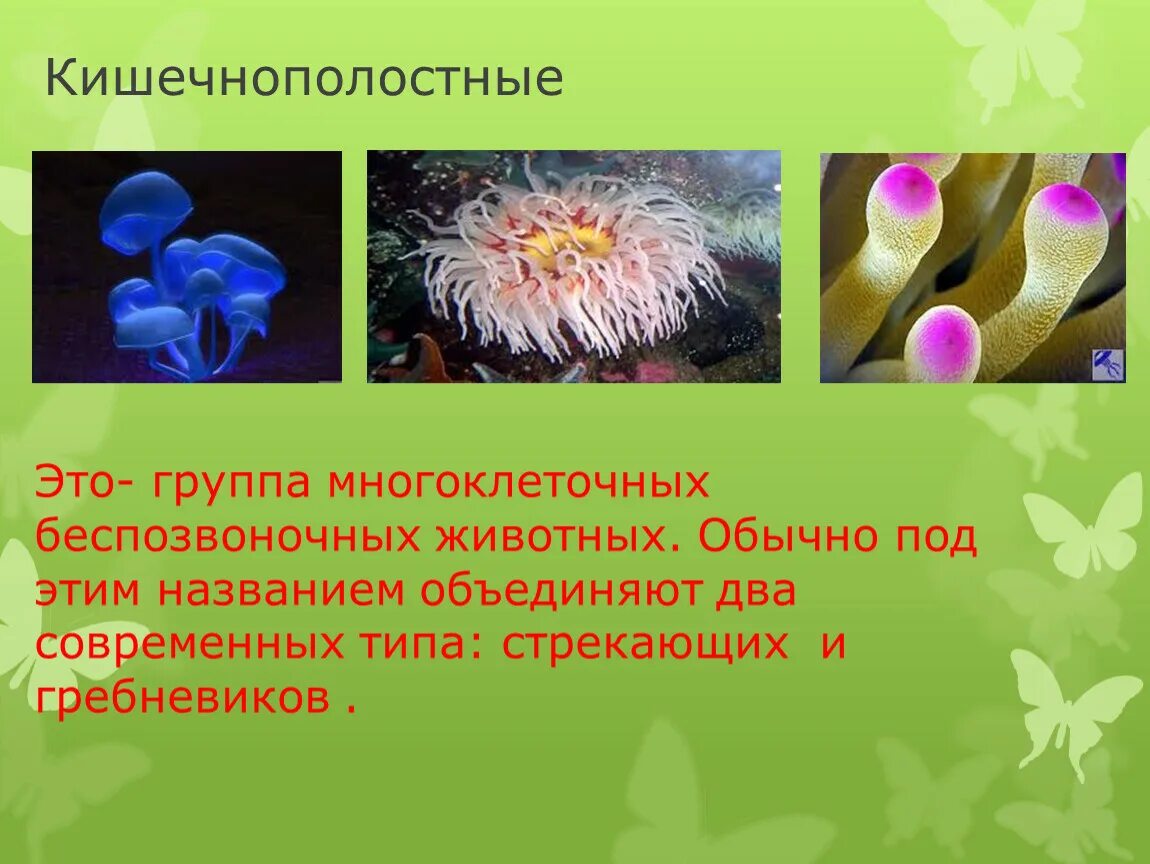 Кишечнополостные

Это- группа многоклеточных беспозвоночных животных. Обычно под этим названием объединяют два современных типа: стрекающих и гребневиков .